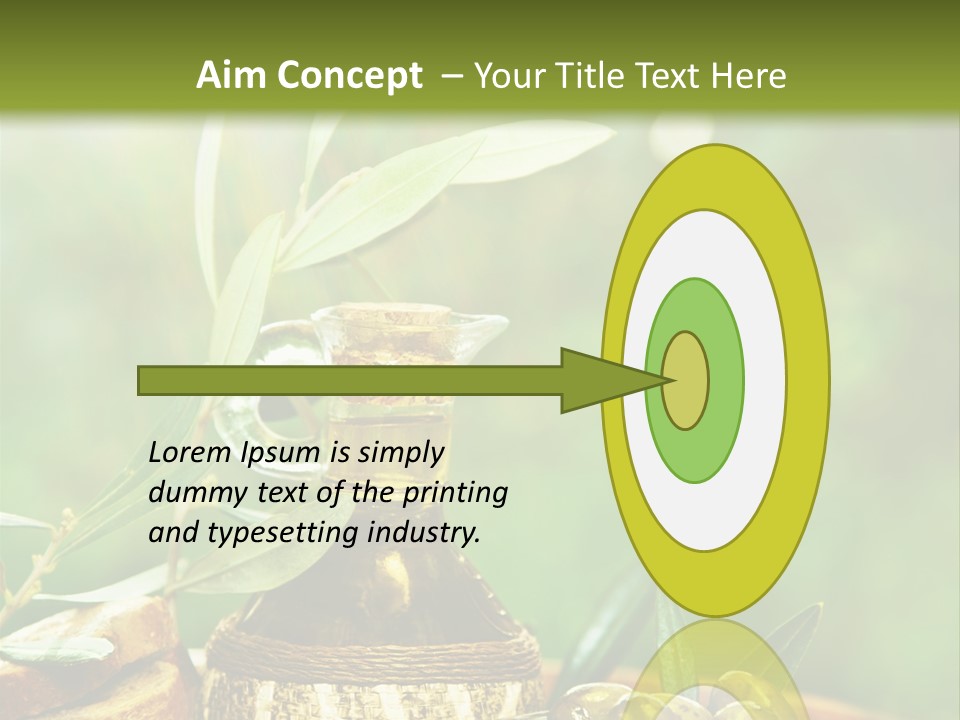 Aim Concept – Your Title Text Here

Lorem Ipsum is simply dummy text of the printing and typesetting industry.